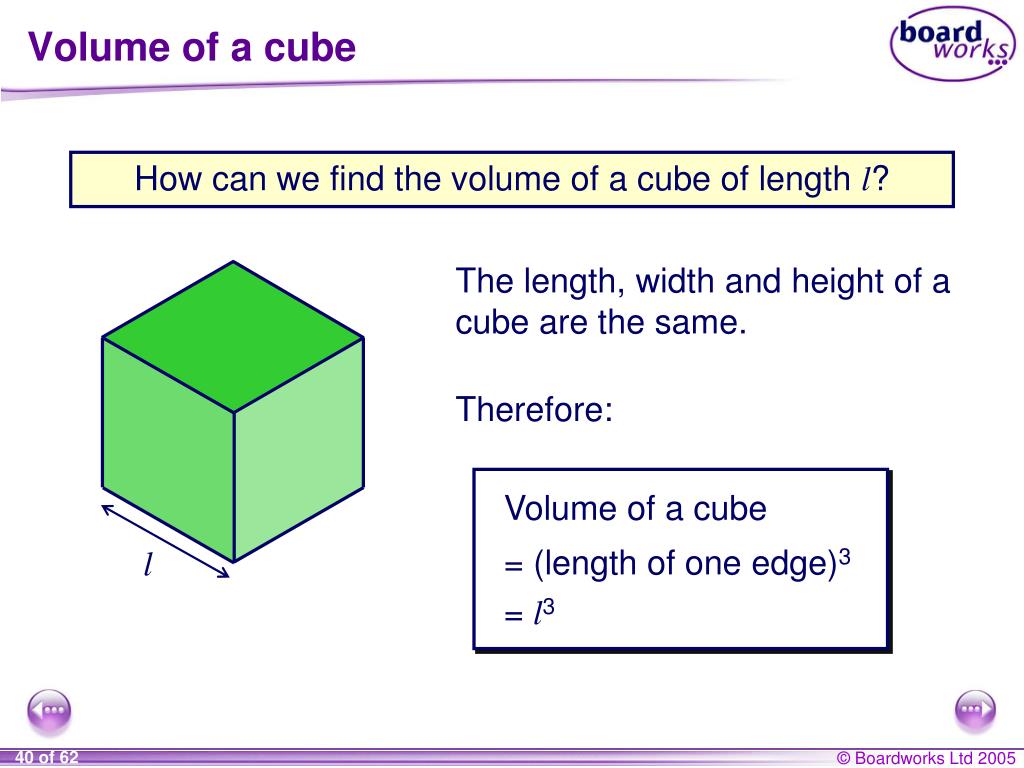 Volume of a cube

board works

How can we find the volume of a cube of length $l$?

$l$

The length, width and height of a cube are the same.

Therefore:

Volume of a cube

= (length of one edge)$^3$

= $l^3$

40 of 62

© Boardworks Ltd 2005